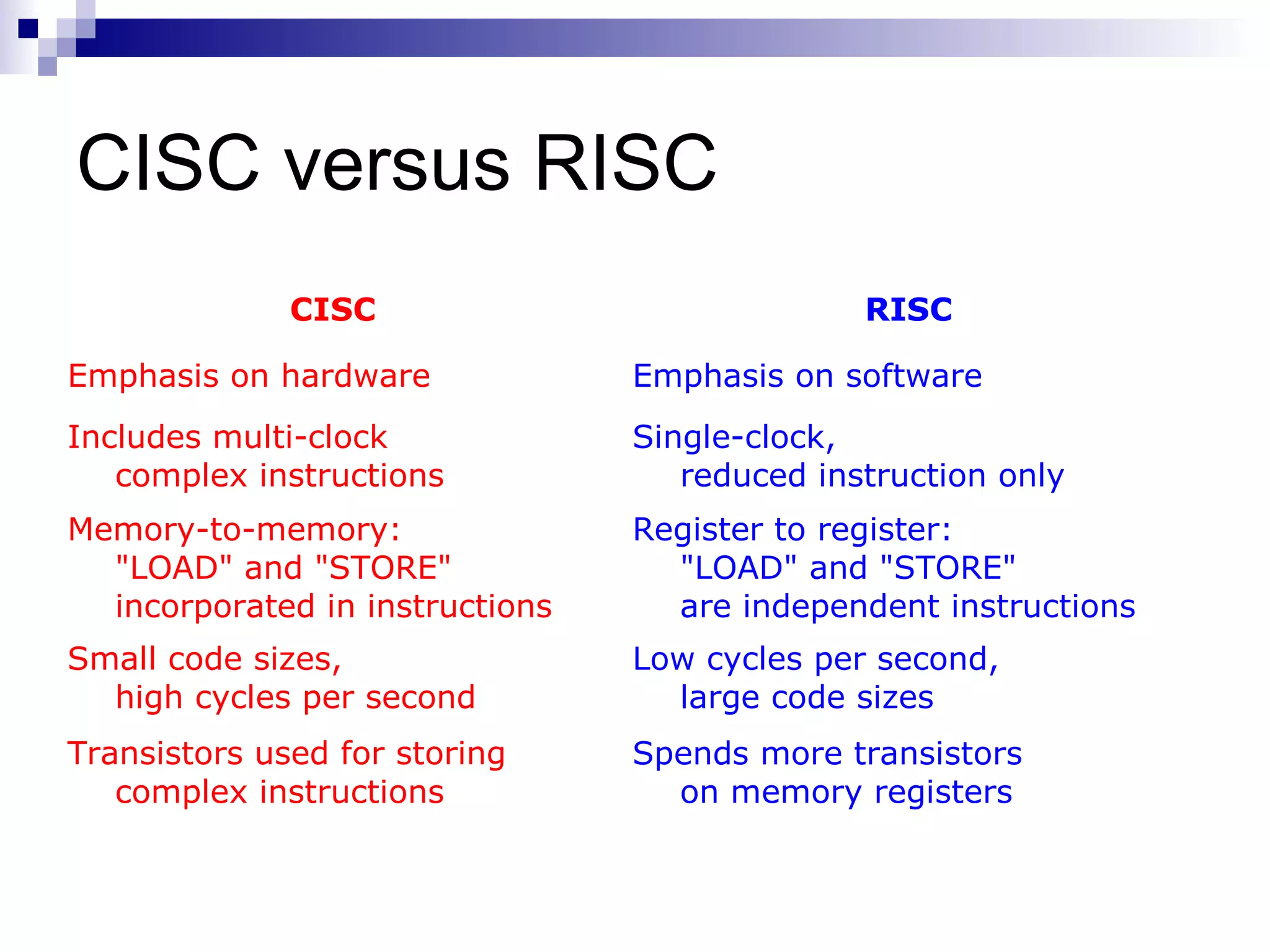 CISC versus RISC

| CISC | RISC |
|---|---|
| Emphasis on hardware | Emphasis on software |
| Includes multi-clock complex instructions | Single-clock, reduced instruction only |
| Memory-to-memory: "LOAD" and "STORE" incorporated in instructions | Register to register: "LOAD" and "STORE" are independent instructions |
| Small code sizes, high cycles per second | Low cycles per second, large code sizes |
| Transistors used for storing complex instructions | Spends more transistors on memory registers |